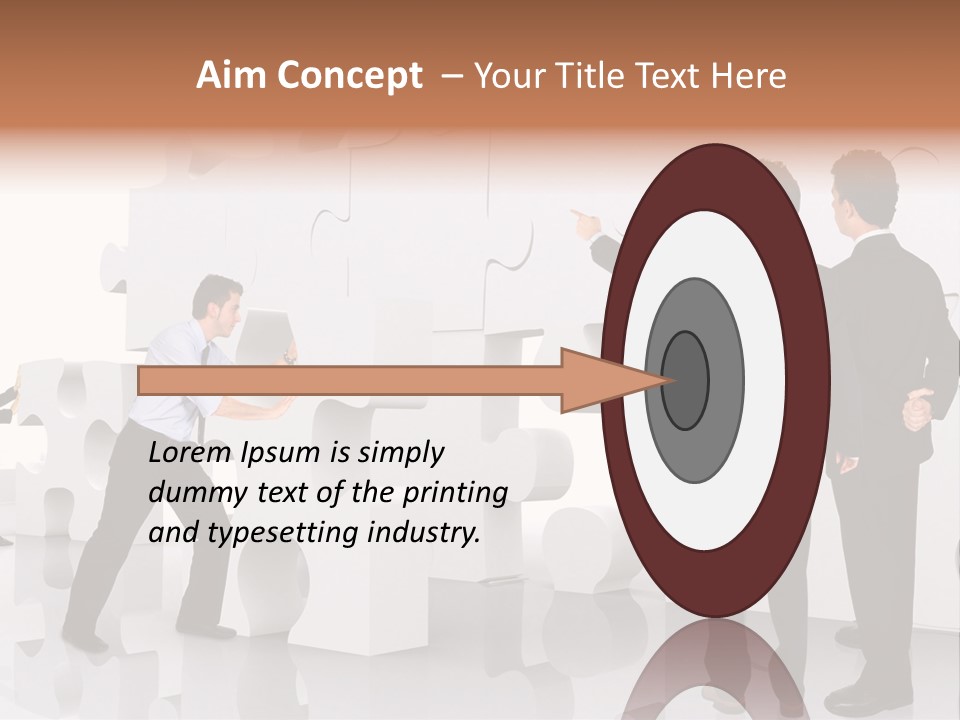 Aim Concept – Your Title Text Here

Lorem Ipsum is simply dummy text of the printing and typesetting industry.